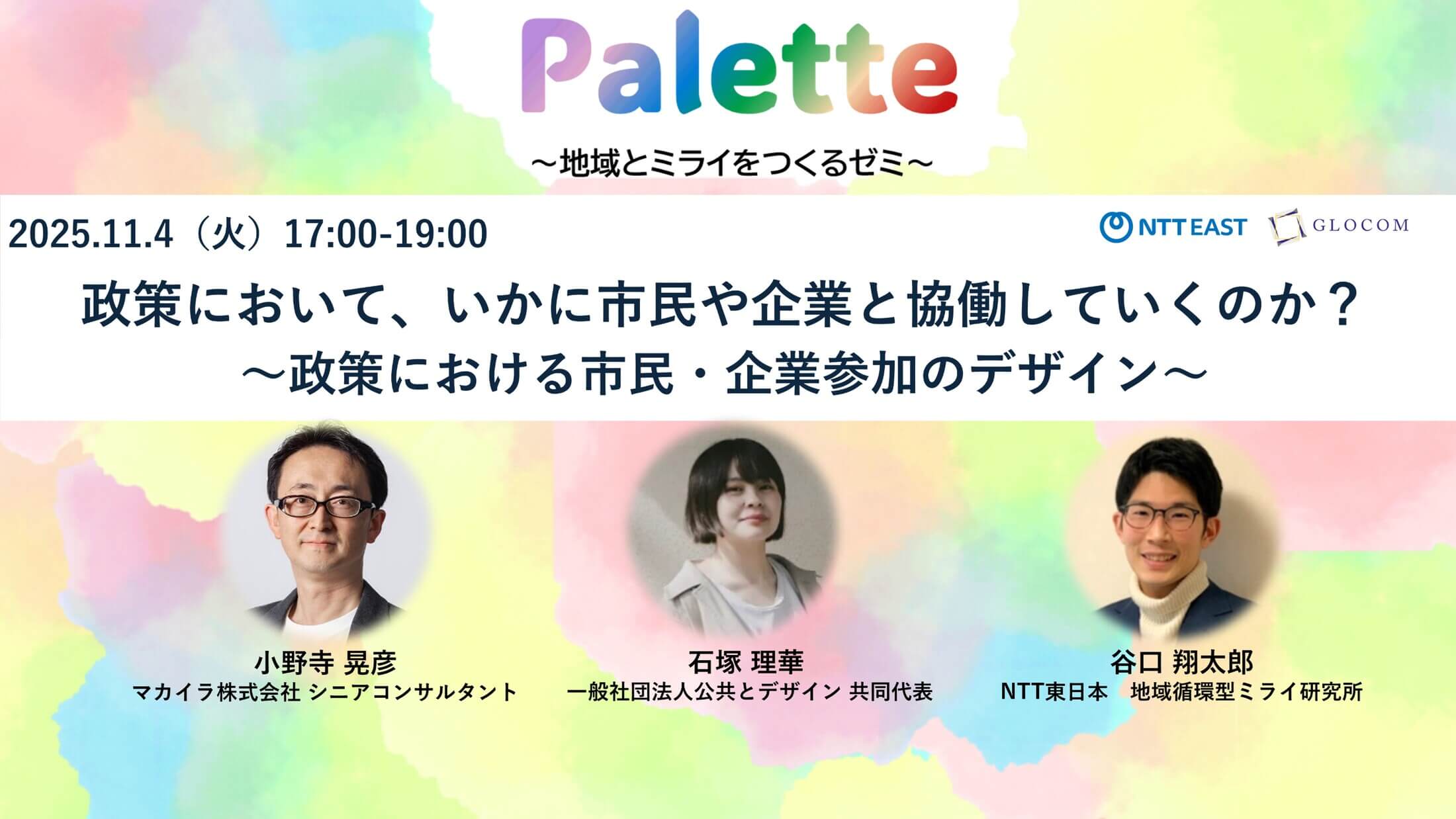 Palette

～地域とミライをつくるゼミ～

2025.11.4（火）17:00-19:00

NTT EAST GLOCOM

政策において、いかに市民や企業と協働していくのか？
～政策における市民・企業参加のデザイン～

小野寺 晃彦
マカイラ株式会社 シニアコンサルタント

石塚 理華
一般社団法人公共とデザイン 共同代表

谷口 翔太郎
NTT東日本　地域循環型ミライ研究所